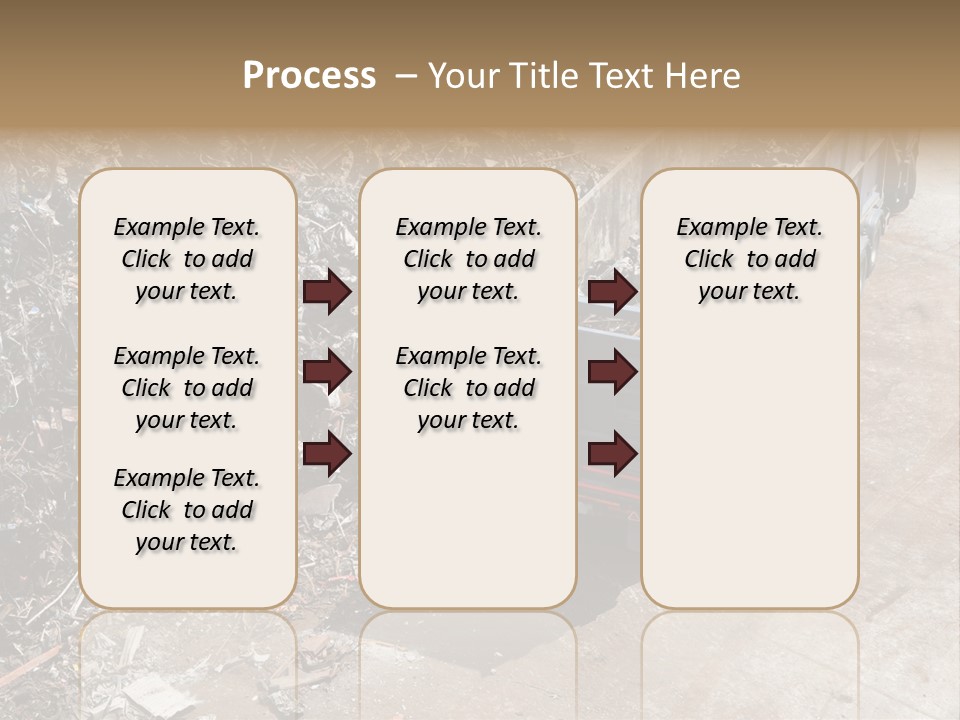 Process – Your Title Text Here

Example Text. Click to add your text.

Example Text. Click to add your text.

Example Text. Click to add your text.

Example Text. Click to add your text.

Example Text. Click to add your text.

Example Text. Click to add your text.